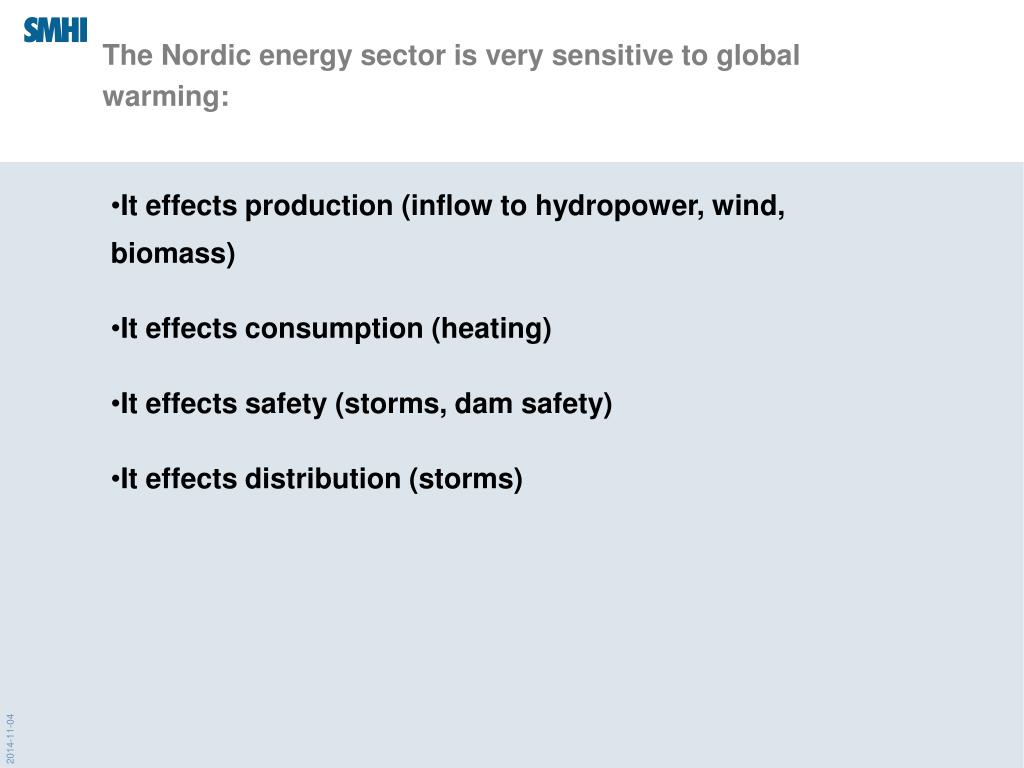 SMHI

The Nordic energy sector is very sensitive to global warming:

•It effects production (inflow to hydropower, wind, biomass)

•It effects consumption (heating)

•It effects safety (storms, dam safety)

•It effects distribution (storms)

2014-11-04